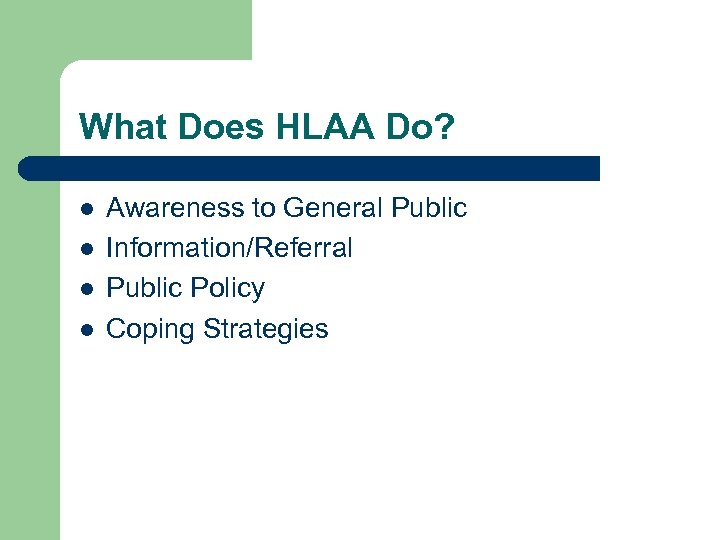 What Does HLAA Do?

- Awareness to General Public
- Information/Referral
- Public Policy
- Coping Strategies